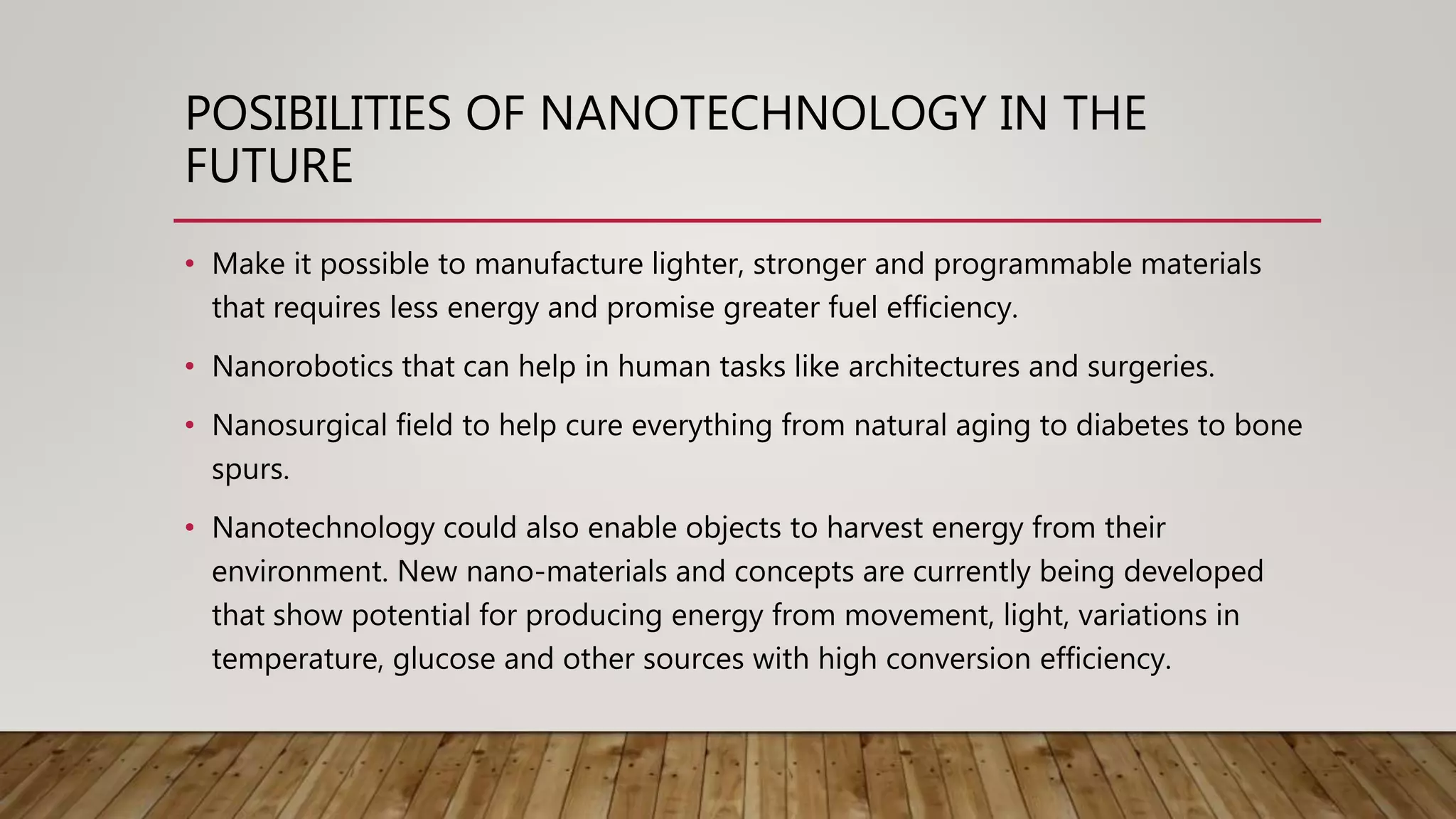 POSIBILITIES OF NANOTECHNOLOGY IN THE FUTURE

• Make it possible to manufacture lighter, stronger and programmable materials that requires less energy and promise greater fuel efficiency.

• Nanorobotics that can help in human tasks like architectures and surgeries.

• Nanosurgical field to help cure everything from natural aging to diabetes to bone spurs.

• Nanotechnology could also enable objects to harvest energy from their environment. New nano-materials and concepts are currently being developed that show potential for producing energy from movement, light, variations in temperature, glucose and other sources with high conversion efficiency.